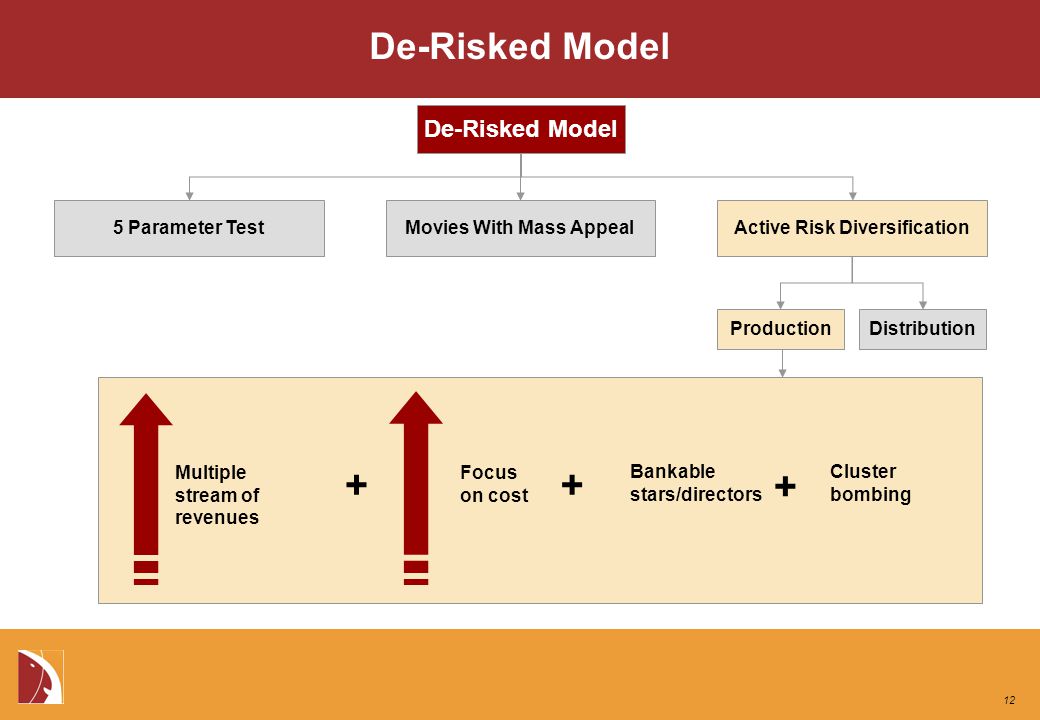 De-Risked Model

De-Risked Model

5 Parameter Test

Movies With Mass Appeal

Active Risk Diversification

Production

Distribution

Multiple stream of revenues

+

Focus on cost

+

Bankable stars/directors

+

Cluster bombing

12